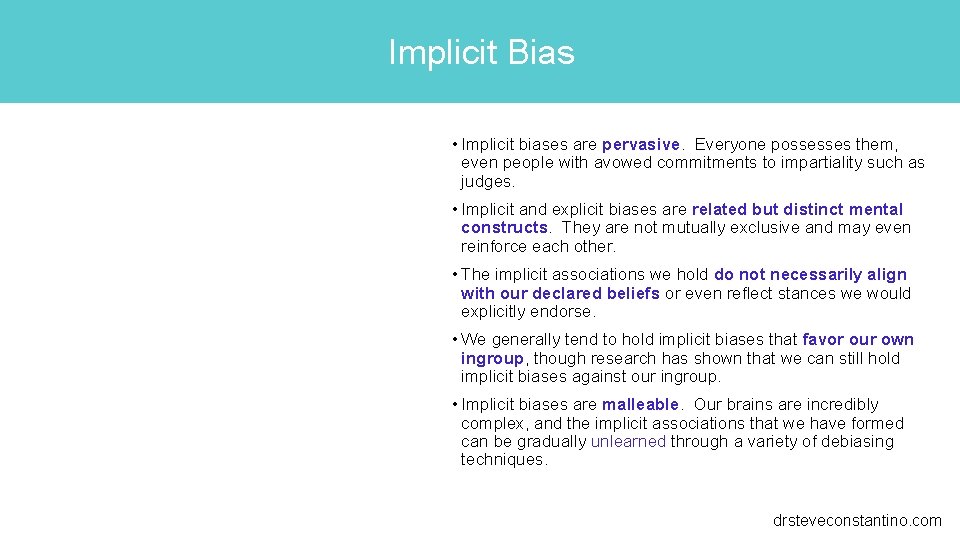 Implicit Bias

• Implicit biases are pervasive. Everyone possesses them, even people with avowed commitments to impartiality such as judges.

• Implicit and explicit biases are related but distinct mental constructs. They are not mutually exclusive and may even reinforce each other.

• The implicit associations we hold do not necessarily align with our declared beliefs or even reflect stances we would explicitly endorse.

• We generally tend to hold implicit biases that favor our own ingroup, though research has shown that we can still hold implicit biases against our ingroup.

• Implicit biases are malleable. Our brains are incredibly complex, and the implicit associations that we have formed can be gradually unlearned through a variety of debiasing techniques.

drsteveconstantino.com